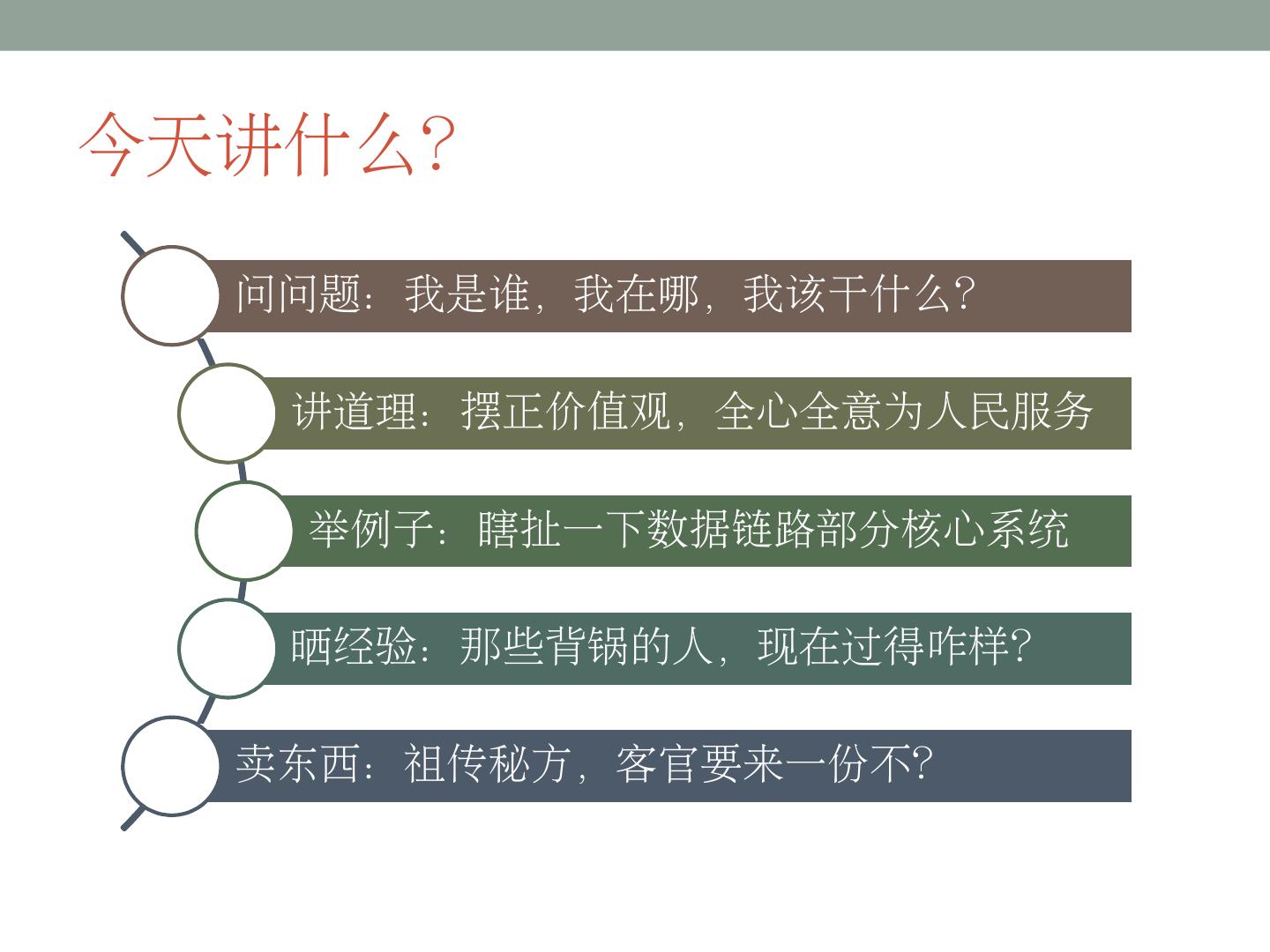 今天讲什么?

问问题：我是谁，我在哪，我该干什么?

讲道理：摆正价值观，全心全意为人民服务

举例子：瞎扯一下数据链路部分核心系统

晒经验：那些背锅的人，现在过得咋样?

卖东西：祖传秘方，客官要来一份不?